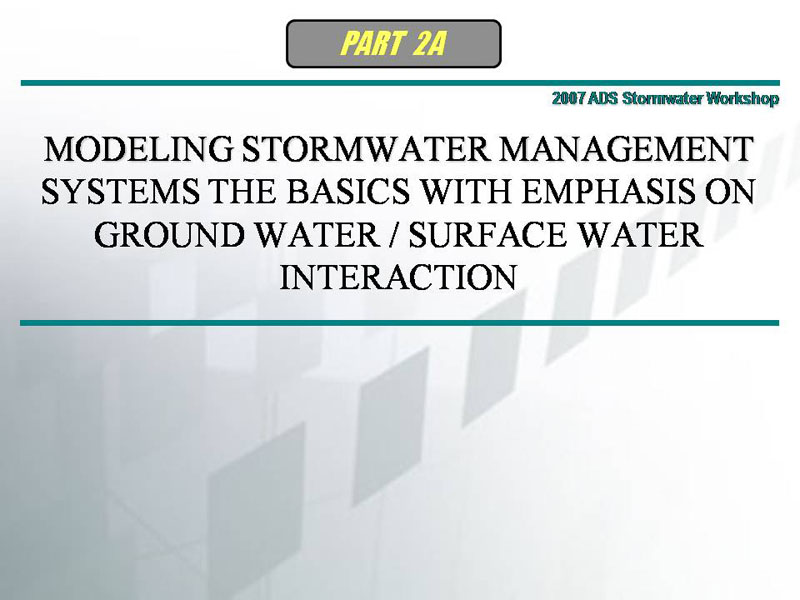 PART 2A

2007 ADS Stormwater Workshop

MODELING STORMWATER MANAGEMENT SYSTEMS THE BASICS WITH EMPHASIS ON GROUND WATER / SURFACE WATER INTERACTION